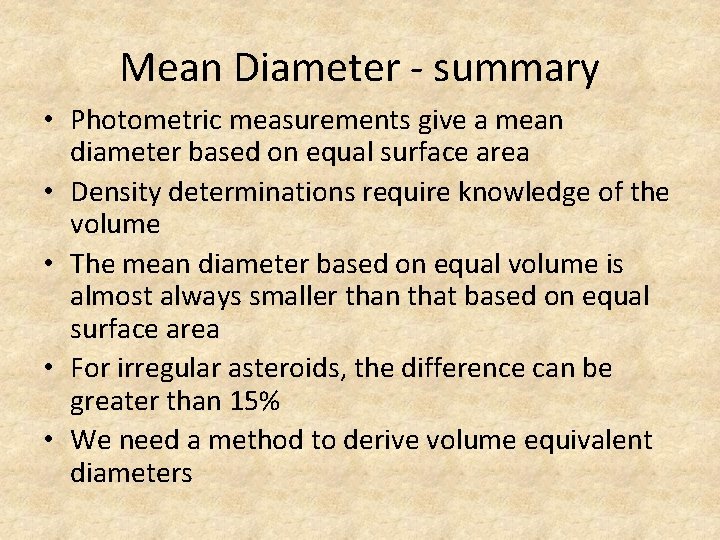 Mean Diameter - summary

• Photometric measurements give a mean diameter based on equal surface area
• Density determinations require knowledge of the volume
• The mean diameter based on equal volume is almost always smaller than that based on equal surface area
• For irregular asteroids, the difference can be greater than 15%
• We need a method to derive volume equivalent diameters